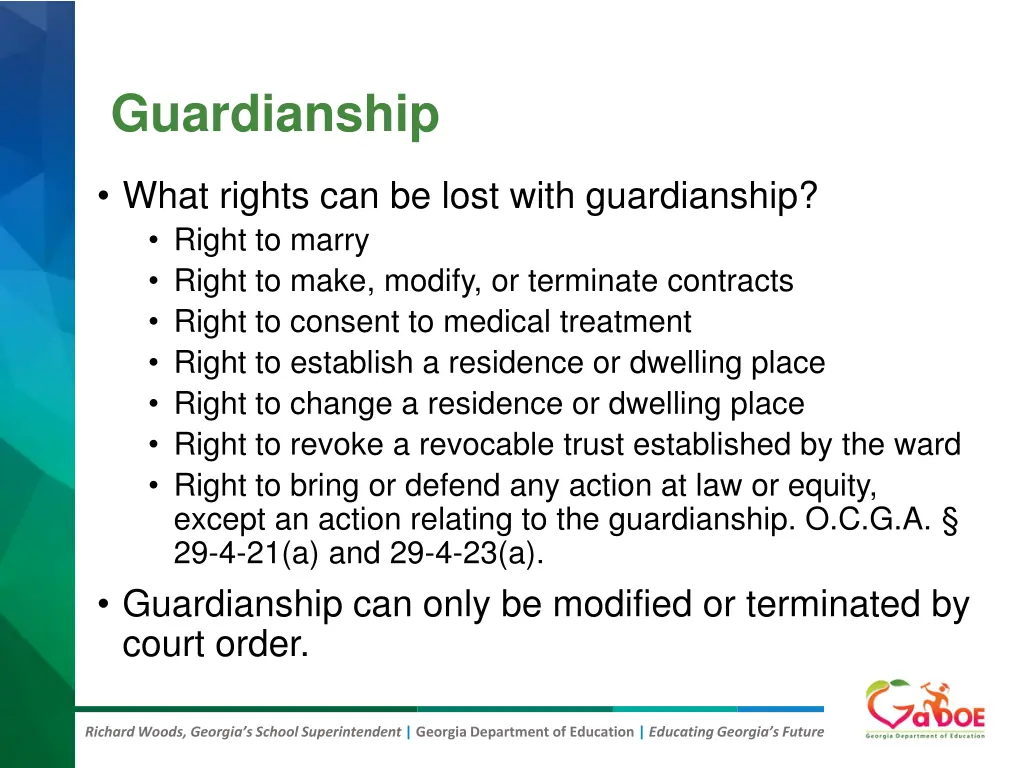 Guardianship

• What rights can be lost with guardianship?
 • Right to marry
 • Right to make, modify, or terminate contracts
 • Right to consent to medical treatment
 • Right to establish a residence or dwelling place
 • Right to change a residence or dwelling place
 • Right to revoke a revocable trust established by the ward
 • Right to bring or defend any action at law or equity, except an action relating to the guardianship. O.C.G.A. § 29-4-21(a) and 29-4-23(a).
• Guardianship can only be modified or terminated by court order.

Richard Woods, Georgia's School Superintendent | Georgia Department of Education | Educating Georgia's Future

GaDOE
Georgia Department of Education